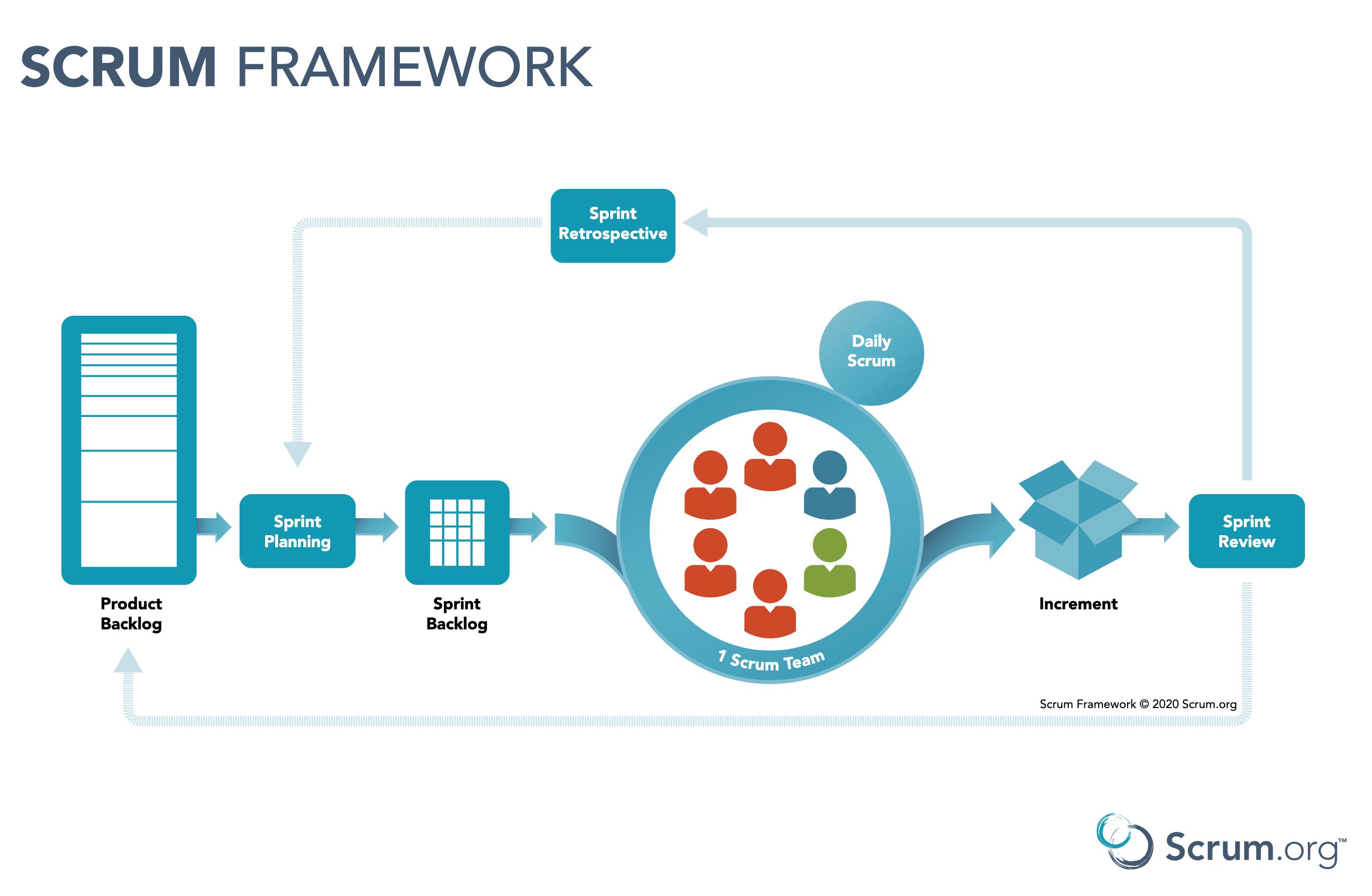 SCRUM FRAMEWORK

Sprint Retrospective

Daily Scrum

Product Backlog

Sprint Planning

Sprint Backlog

1 Scrum Team

Increment

Sprint Review

Scrum Framework © 2020 Scrum.org

Scrum.org™